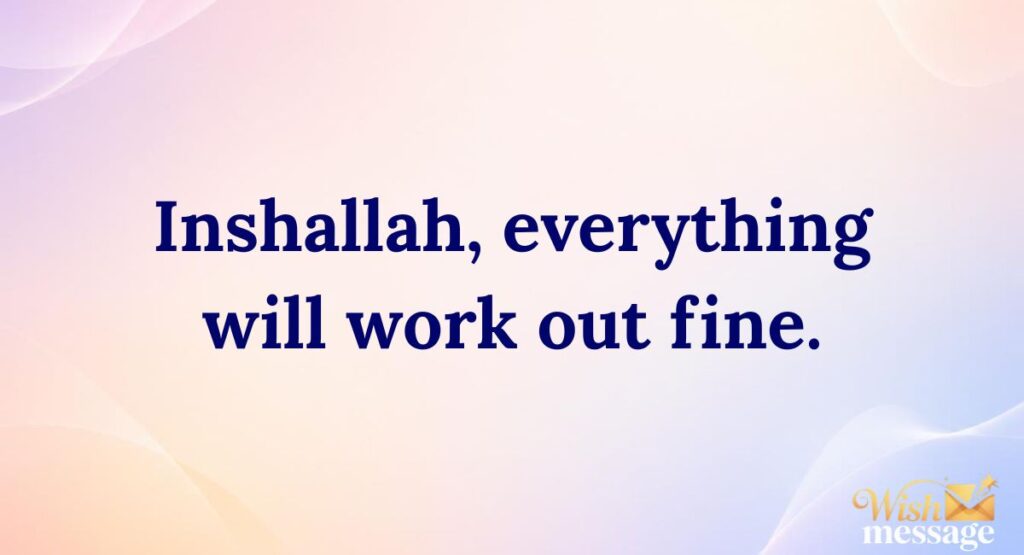 Inshallah, everything will work out fine.

Wish message